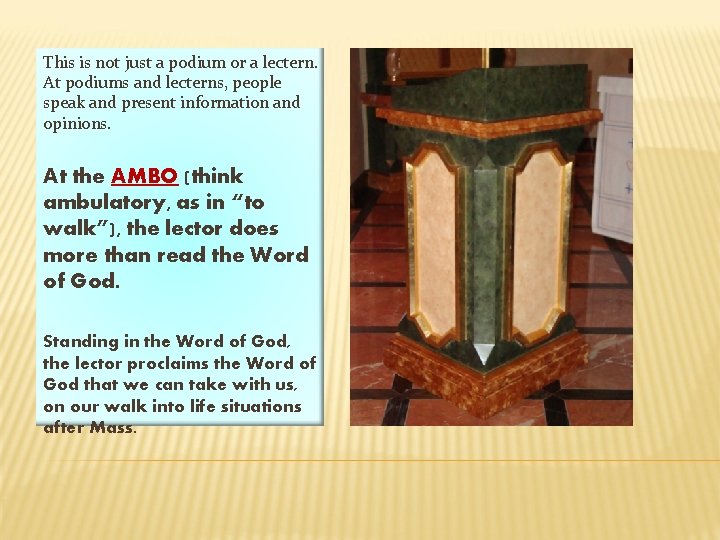 This is not just a podium or a lectern. At podiums and lecterns, people speak and present information and opinions.

At the AMBO (think ambulatory, as in “to walk”), the lector does more than read the Word of God.

Standing in the Word of God, the lector proclaims the Word of God that we can take with us, on our walk into life situations after Mass.